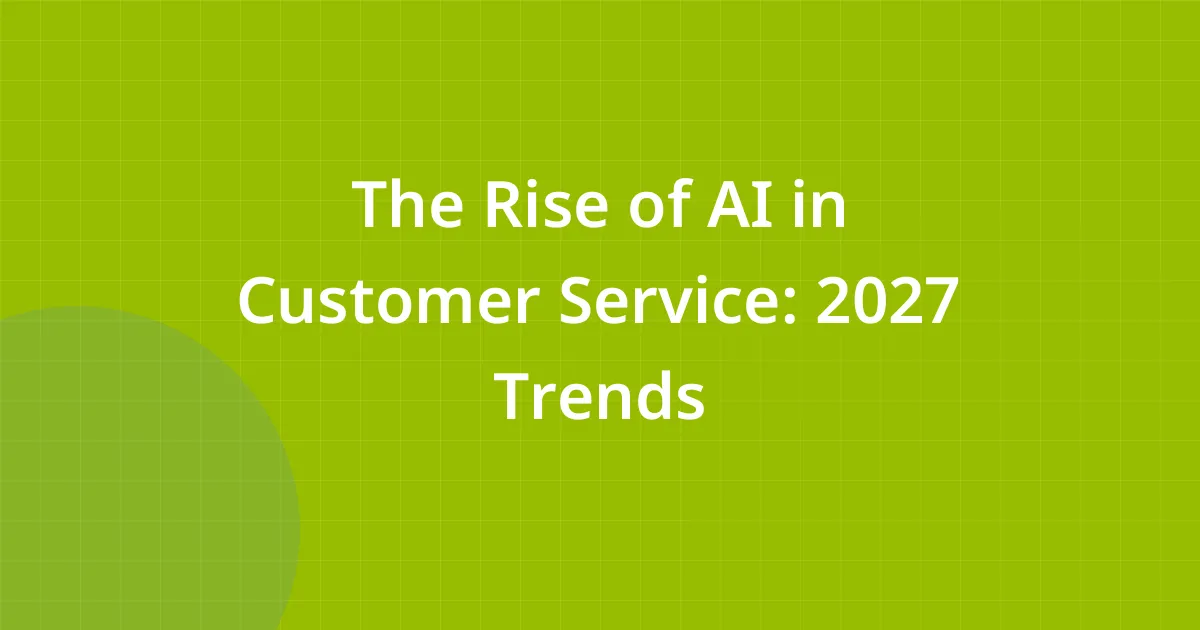 The Rise of AI in Customer Service: 2027 Trends